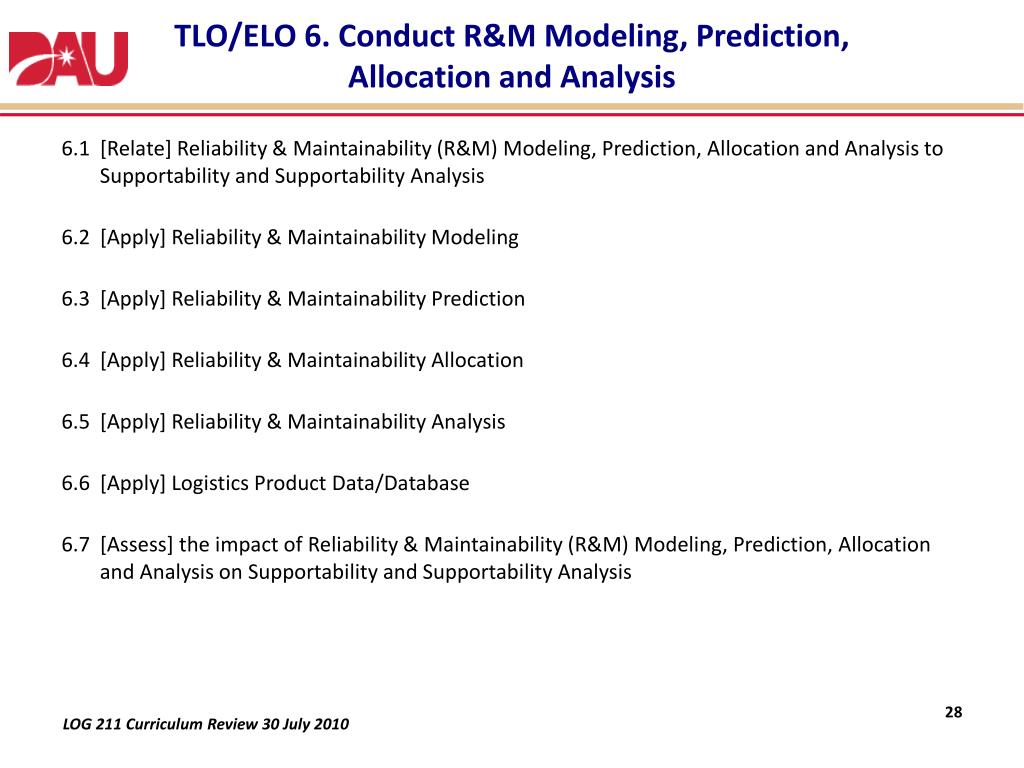 DAU

TLO/ELO 6. Conduct R&M Modeling, Prediction, Allocation and Analysis

6.1 [Relate] Reliability & Maintainability (R&M) Modeling, Prediction, Allocation and Analysis to Supportability and Supportability Analysis

6.2 [Apply] Reliability & Maintainability Modeling

6.3 [Apply] Reliability & Maintainability Prediction

6.4 [Apply] Reliability & Maintainability Allocation

6.5 [Apply] Reliability & Maintainability Analysis

6.6 [Apply] Logistics Product Data/Database

6.7 [Assess] the impact of Reliability & Maintainability (R&M) Modeling, Prediction, Allocation and Analysis on Supportability and Supportability Analysis

28

LOG 211 Curriculum Review 30 July 2010